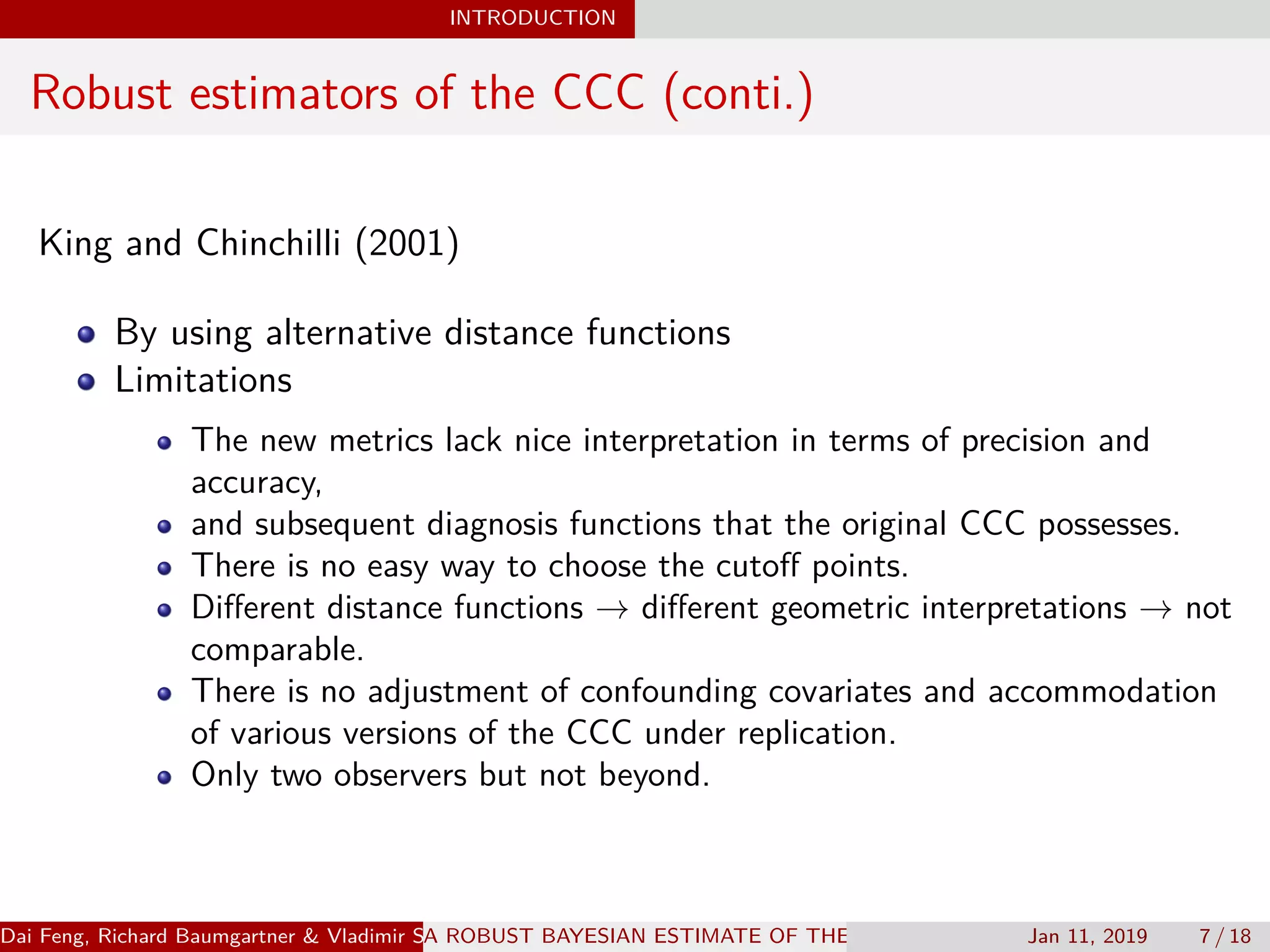 INTRODUCTION

Robust estimators of the CCC (conti.)

King and Chinchilli (2001)

- By using alternative distance functions
- Limitations
  - The new metrics lack nice interpretation in terms of precision and accuracy,
  - and subsequent diagnosis functions that the original CCC possesses.
  - There is no easy way to choose the cutoff points.
  - Different distance functions $\rightarrow$ different geometric interpretations $\rightarrow$ not comparable.
  - There is no adjustment of confounding covariates and accommodation of various versions of the CCC under replication.
  - Only two observers but not beyond.

Dai Feng, Richard Baumgartner & Vladimir S A ROBUST BAYESIAN ESTIMATE OF THE Jan 11, 2019 7 / 18